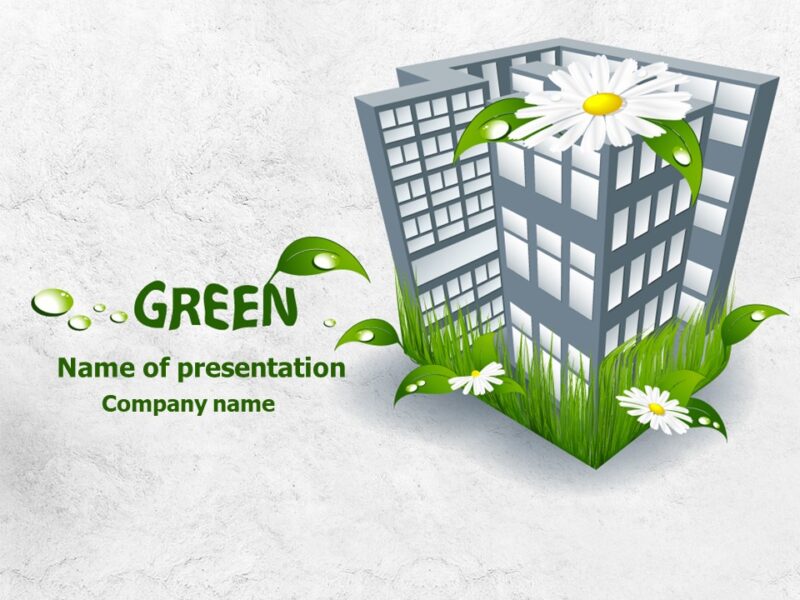 GREEN

Name of presentation

Company name